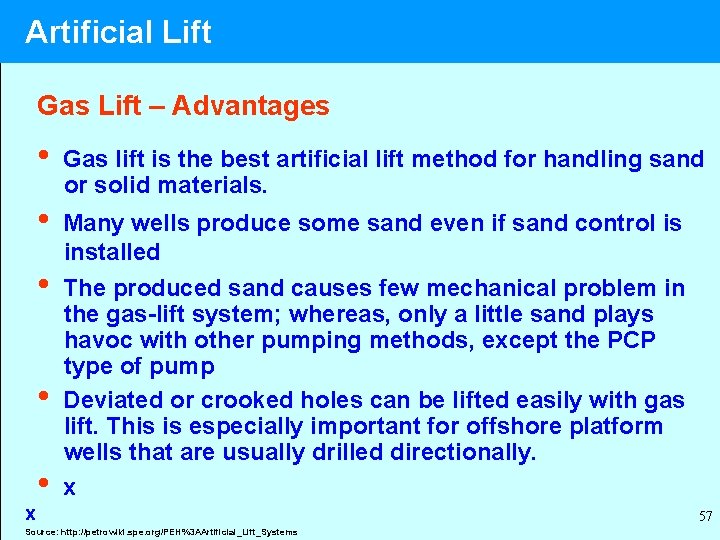 Artificial Lift

Gas Lift – Advantages

• Gas lift is the best artificial lift method for handling sand or solid materials.

• Many wells produce some sand even if sand control is installed

• The produced sand causes few mechanical problem in the gas-lift system; whereas, only a little sand plays havoc with other pumping methods, except the PCP type of pump

• Deviated or crooked holes can be lifted easily with gas lift. This is especially important for offshore platform wells that are usually drilled directionally.

• x

x

57

Source: http://petrowiki.spe.org/PEH%3AArtificial_Lift_Systems